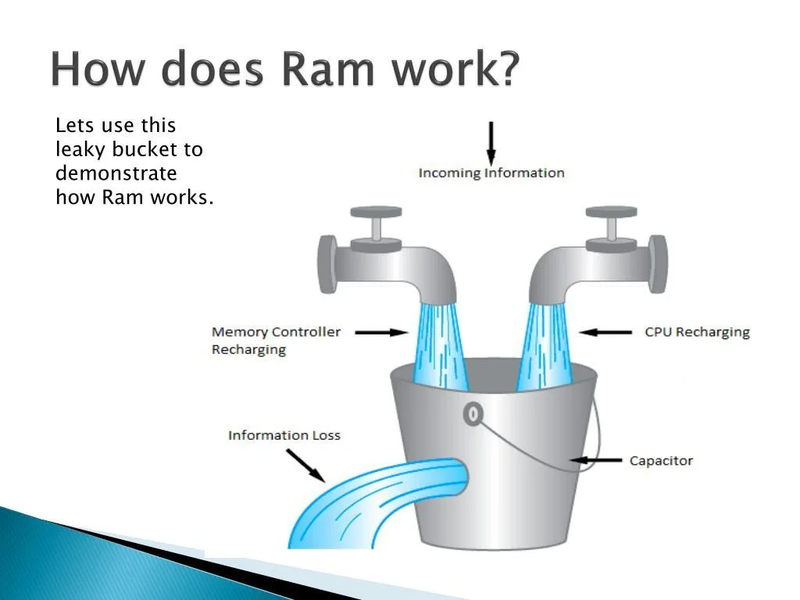 How does Ram work?

Lets use this leaky bucket to demonstrate how Ram works.

Incoming Information

Memory Controller
Recharging

CPU Recharging

Information Loss

Capacitor